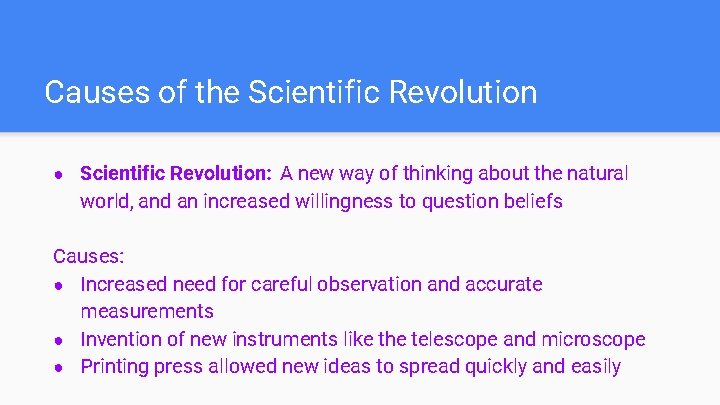 Causes of the Scientific Revolution

● Scientific Revolution: A new way of thinking about the natural world, and an increased willingness to question beliefs

Causes:
● Increased need for careful observation and accurate measurements
● Invention of new instruments like the telescope and microscope
● Printing press allowed new ideas to spread quickly and easily